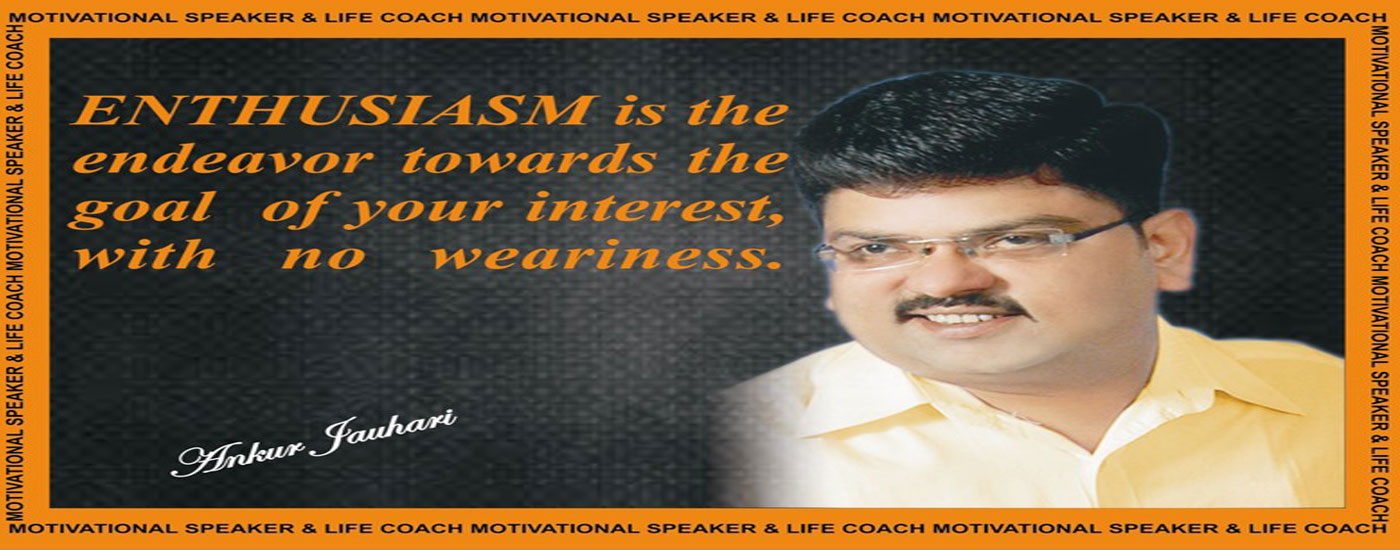 MOTIVATIONAL SPEAKER & LIFE COACH MOTIVATIONAL SPEAKER & LIFE COACH MOTIVATIONAL SPEAKER & LIFE COACH

MOTIVATIONAL SPEAKER & LIFE COACH MOTIVATIONAL SPEAKER & LIFE COACH

ENTHUSIASM is the endeavor towards the goal of your interest, with no weariness.

Ankur Jauhari

MOTIVATIONAL SPEAKER & LIFE COACH MOTIVATIONAL SPEAKER & LIFE COACH

MOTIVATIONAL SPEAKER & LIFE COACH MOTIVATIONAL SPEAKER & LIFE COACH MOTIVATIONAL SPEAKER & LIFE COACH